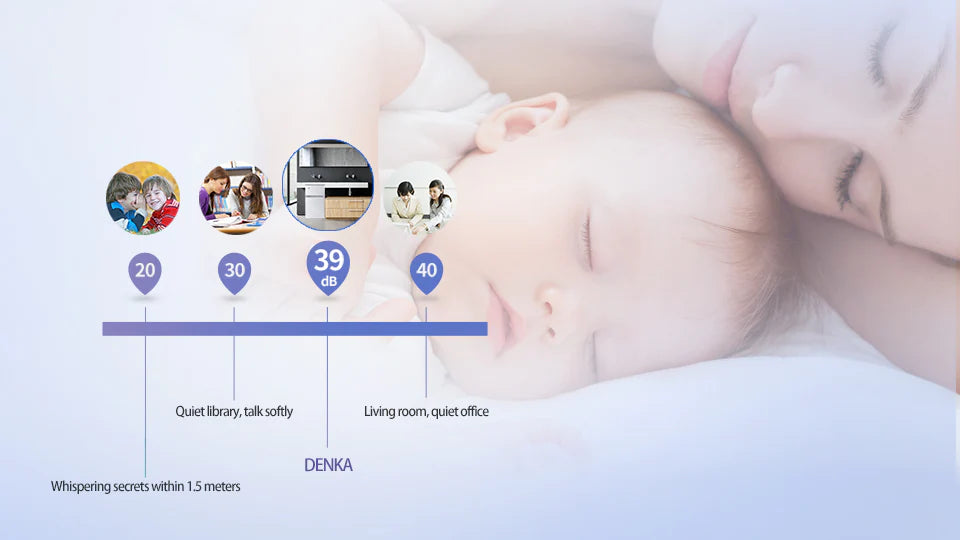 20

30

39 dB

40

Quiet library, talk softly

Living room, quiet office

DENKA

Whispering secrets within 1.5 meters